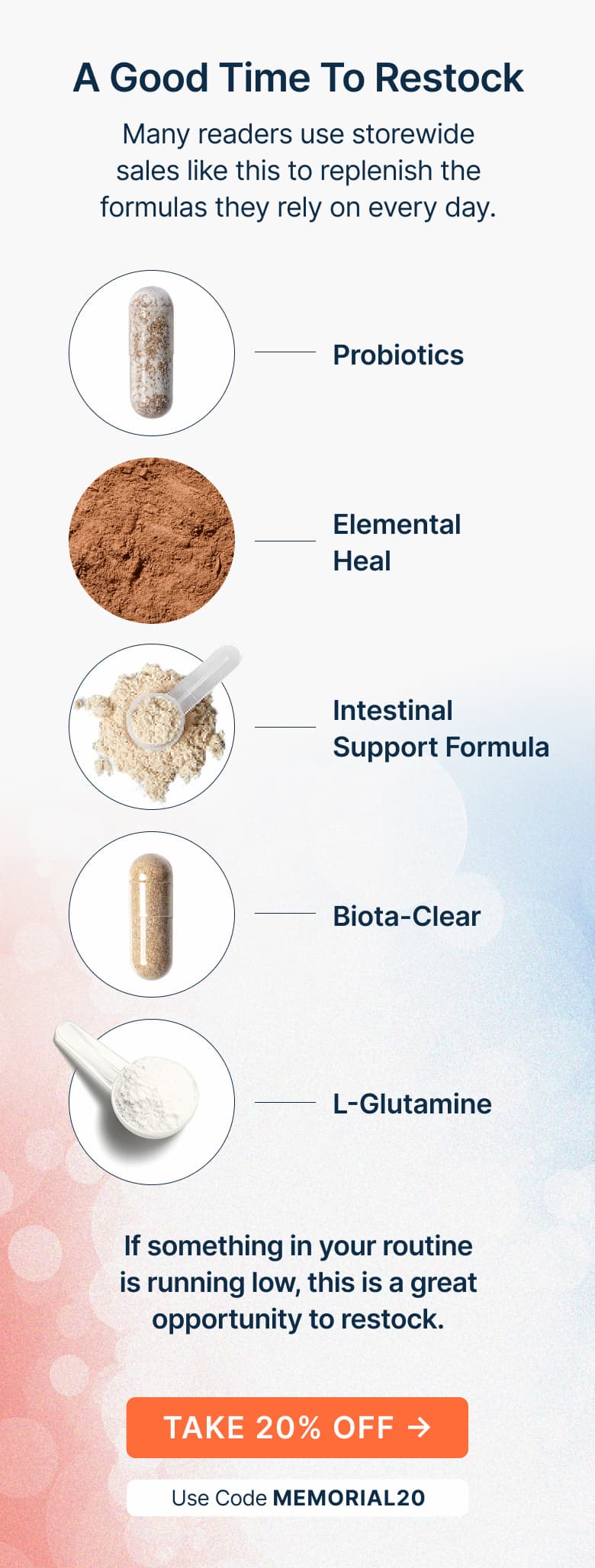 A Good Time To Restock

Many readers use storewide sales like this to replenish the formulas they rely on every day.

Probiotics

Elemental Heal

Intestinal Support Formula

Biota-Clear

L-Glutamine

If something in your routine is running low, this is a great opportunity to restock.

TAKE 20% OFF →

Use Code MEMORIAL20